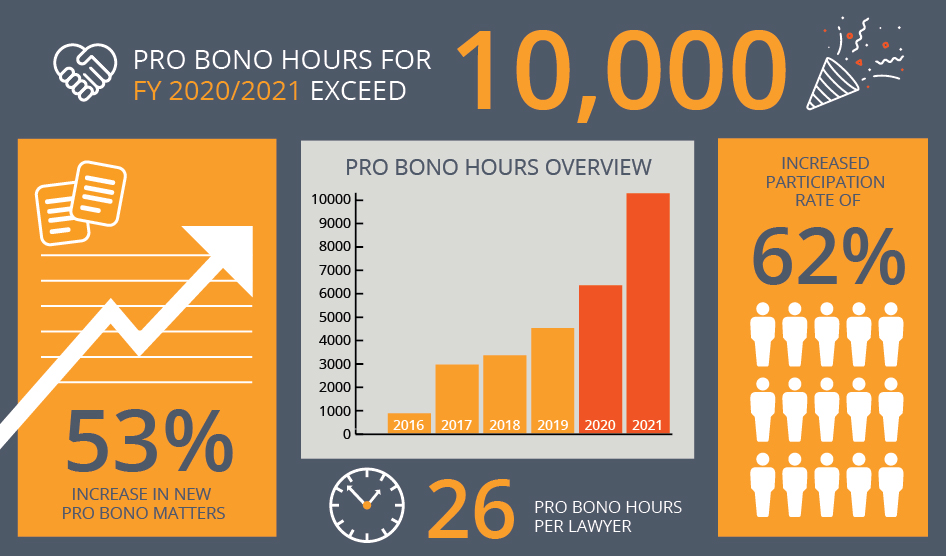 PRO BONO HOURS FOR FY 2020/2021 EXCEED 10,000

53%
INCREASE IN NEW PRO BONO MATTERS

PRO BONO HOURS OVERVIEW

10000
9000
8000
7000
6000
5000
4000
3000
2000
1000
0

2016 2017 2018 2019 2020 2021

INCREASED PARTICIPATION RATE OF
62%

26 PRO BONO HOURS PER LAWYER